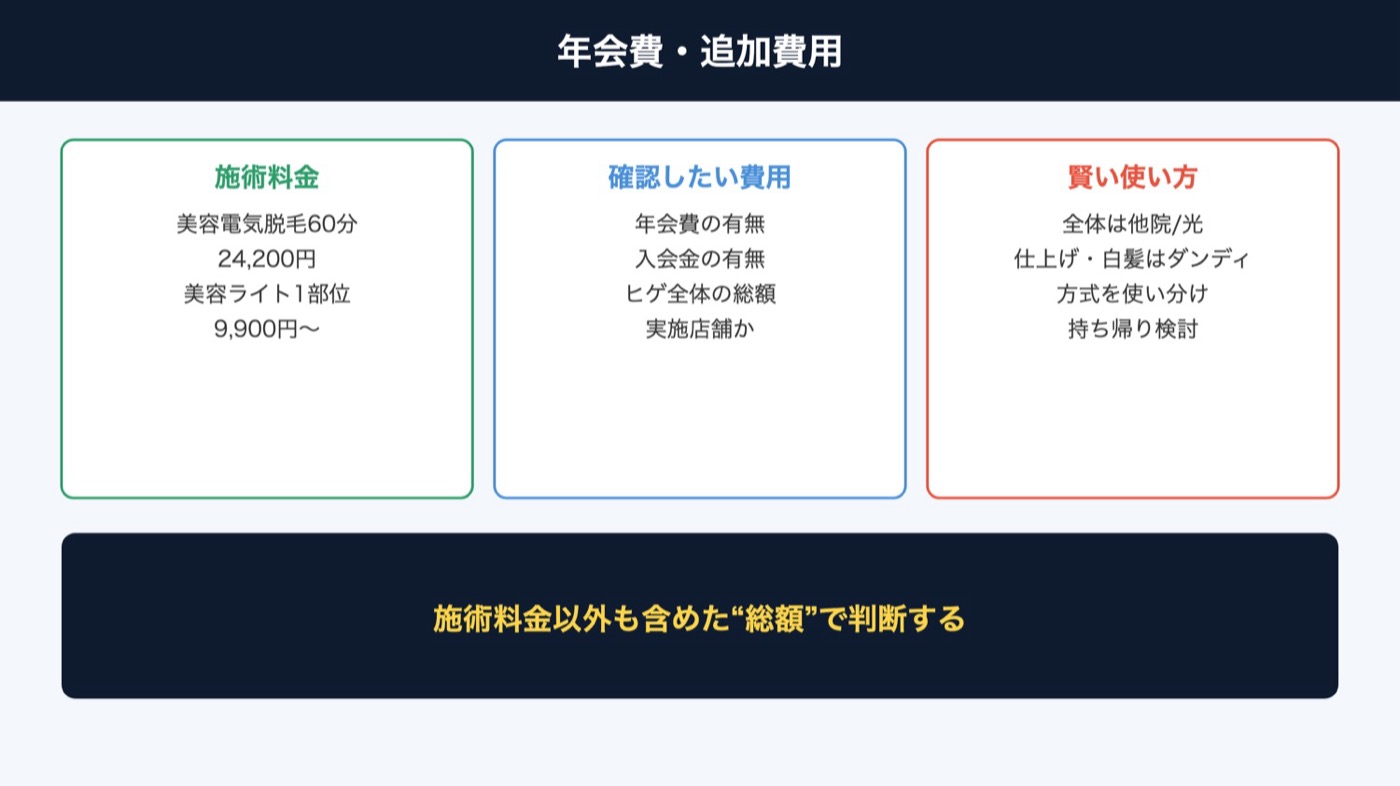 年会費・追加費用

施術料金
美容電気脱毛60分
24,200円
美容ライト1部位
9,900円〜

確認したい費用
年会費の有無
入会金の有無
ヒゲ全体の総額
実施店舗か

賢い使い方
全体は他院/光
仕上げ・白髪はダンディ
方式を使い分け
持ち帰り検討

施術料金以外も含めた“総額”で判断する